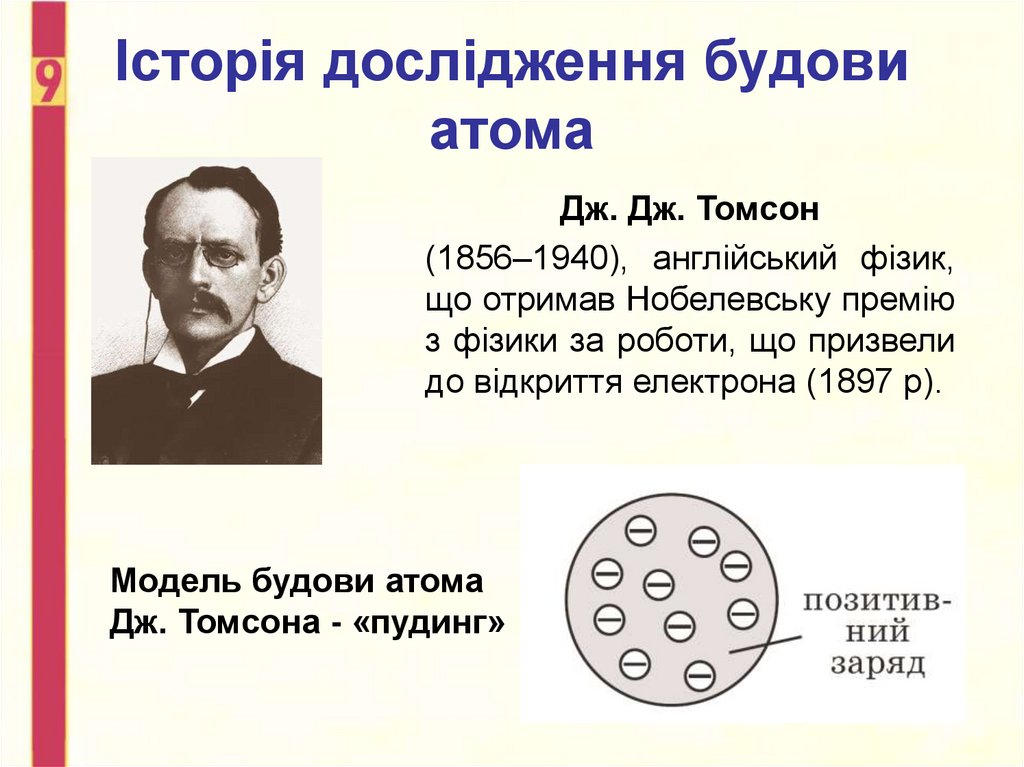 9

Історія дослідження будови атома

Дж. Дж. Томсон

(1856–1940), англійський фізик, що отримав Нобелевську премію з фізики за роботи, що призвели до відкриття електрона (1897 р).

Модель будови атома Дж. Томсона - «пудинг»

позитивний заряд